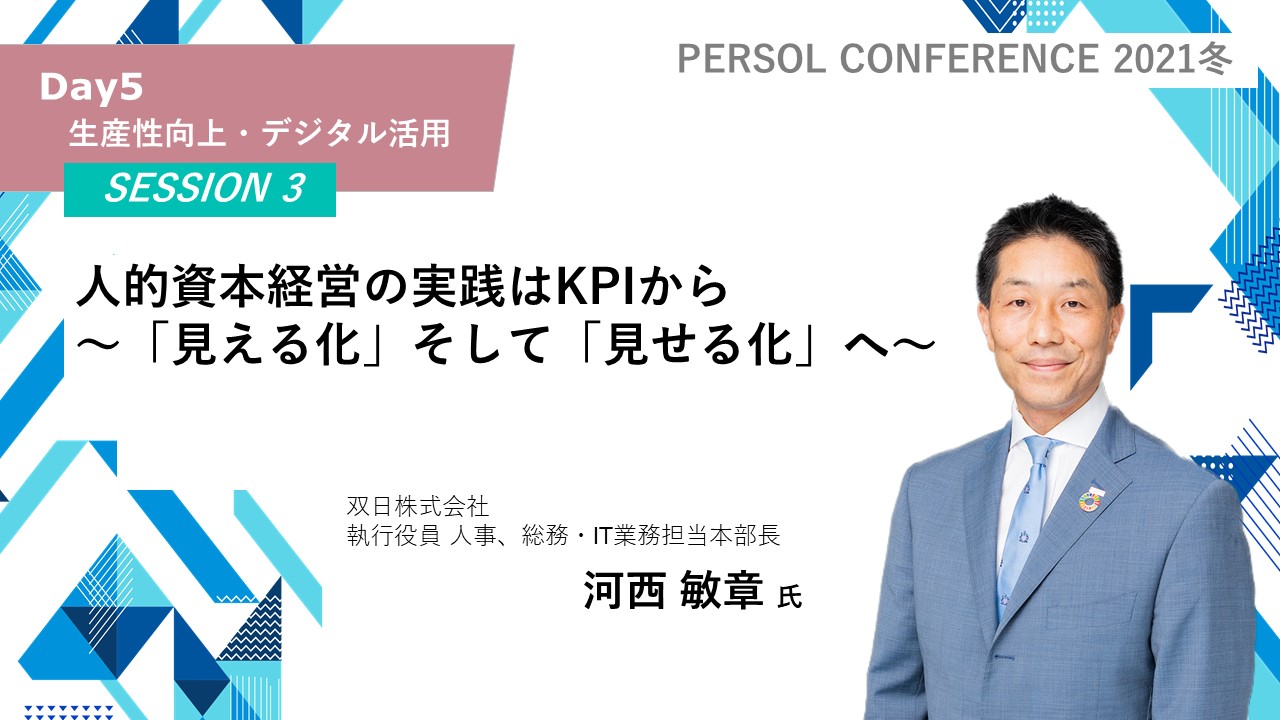 PERSOL CONFERENCE 2021冬

Day5
生産性向上・デジタル活用
SESSION 3

人的資本経営の実践はKPIから
～「見える化」そして「見せる化」へ～

双日株式会社
執行役員 人事、総務・IT業務担当本部長
河西 敏章 氏